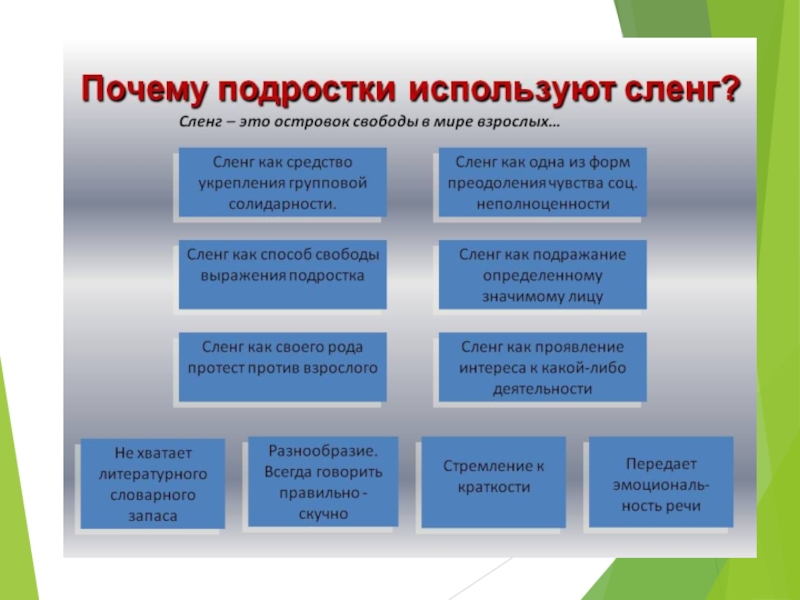 Почему подростки используют сленг?

Сленг – это островок свободы в мире взрослых…

Сленг как средство укрепления групповой солидарности.

Сленг как одна из форм преодоления чувства соц. неполноценности

Сленг как способ свободы выражения подростка

Сленг как подражание определенному значимому лицу

Сленг как своего рода протест против взрослого

Сленг как проявление интереса к какой-либо деятельности

Не хватает литературного словарного запаса

Разнообразие. Всегда говорить правильно - скучно

Стремление к краткости

Передает эмоциональность речи